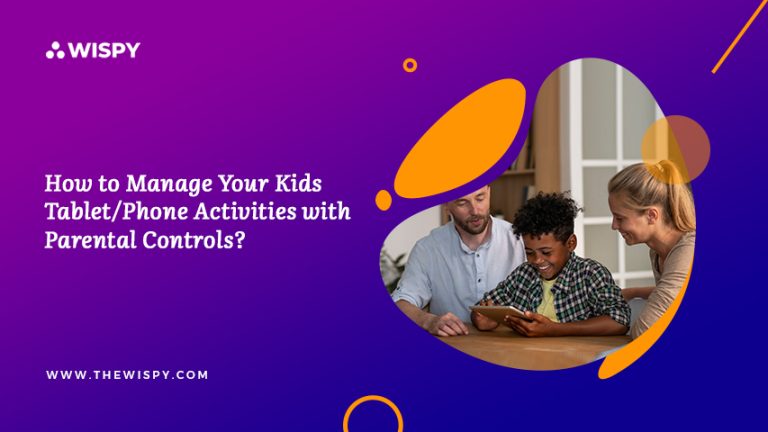 WISPY

How to Manage Your Kids Tablet/Phone Activities with Parental Controls?

WWW.THEWISPY.COM